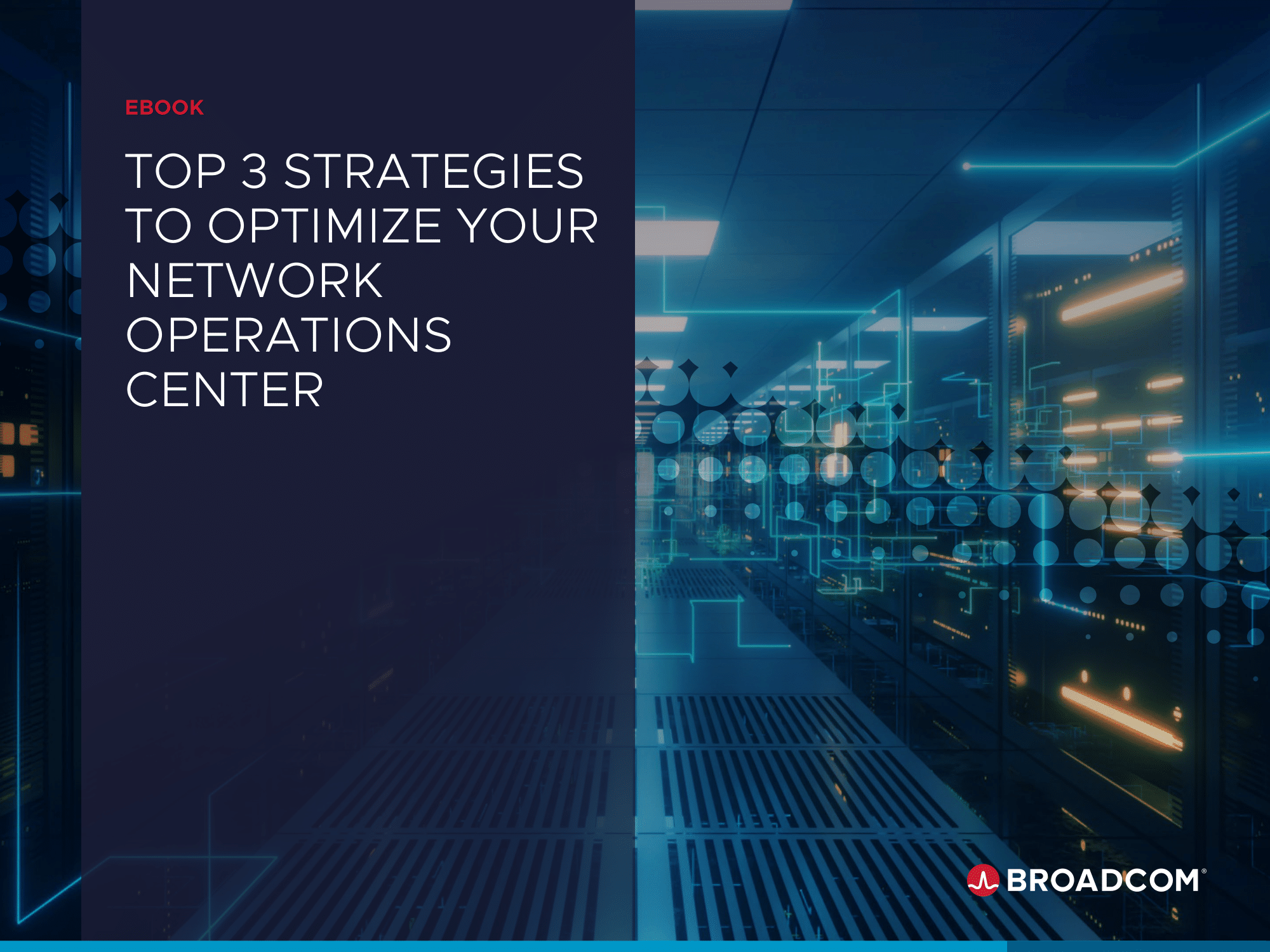 EBOOK

TOP 3 STRATEGIES TO OPTIMIZE YOUR NETWORK OPERATIONS CENTER

BROADCOM®